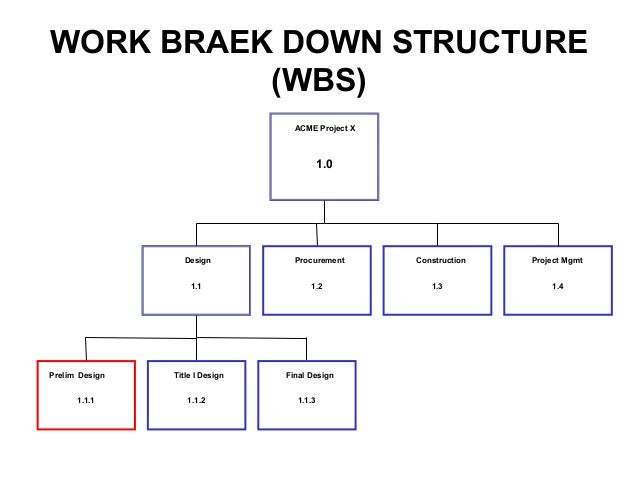 WORK BRAEK DOWN STRUCTURE (WBS)

ACME Project X

1.0

Design

1.1

Procurement

1.2

Construction

1.3

Project Mgmt

1.4

Prelim Design

1.1.1

Title I Design

1.1.2

Final Design

1.1.3